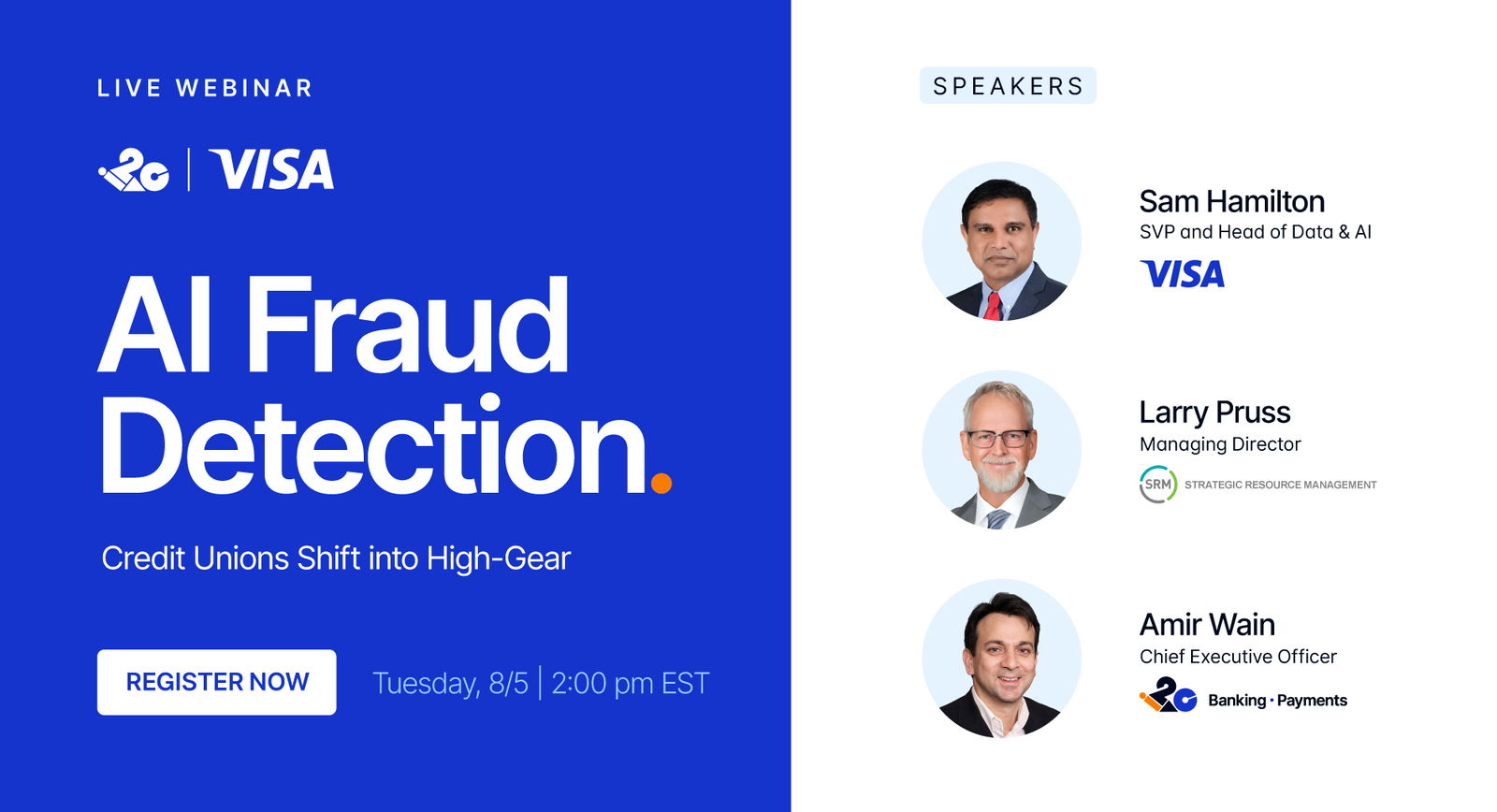 LIVE WEBINAR

i2c | VISA

AI Fraud Detection.

Credit Unions Shift into High-Gear

REGISTER NOW

Tuesday, 8/5 | 2:00 pm EST

SPEAKERS

Sam Hamilton
SVP and Head of Data & AI
VISA

Larry Pruss
Managing Director
SRM STRATEGIC RESOURCE MANAGEMENT

Amir Wain
Chief Executive Officer
i2c Banking · Payments